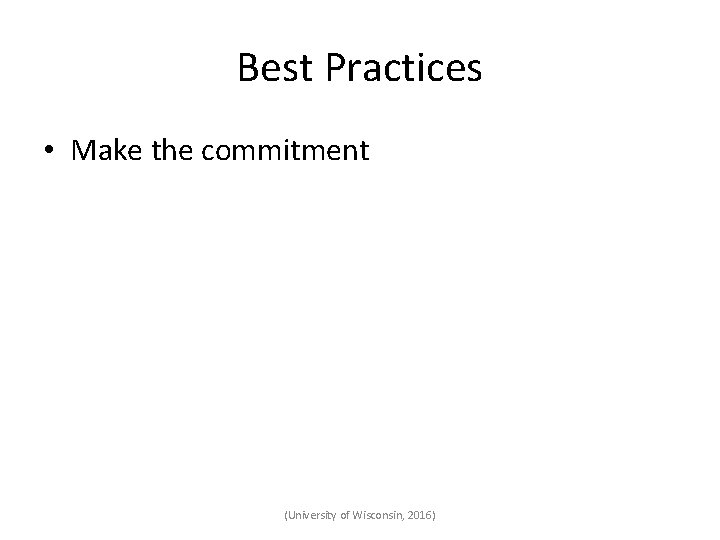 Best Practices

• Make the commitment

(University of Wisconsin, 2016)